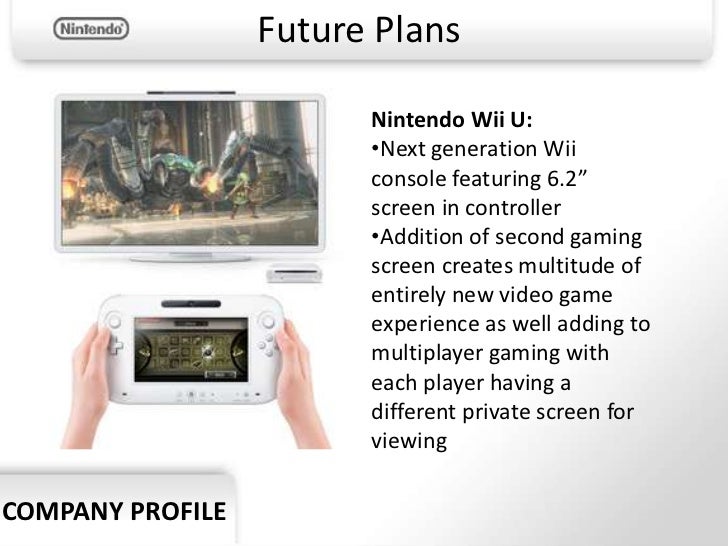 Nintendo

Future Plans

Nintendo Wii U:
•Next generation Wii console featuring 6.2” screen in controller
•Addition of second gaming screen creates multitude of entirely new video game experience as well adding to multiplayer gaming with each player having a different private screen for viewing

COMPANY PROFILE